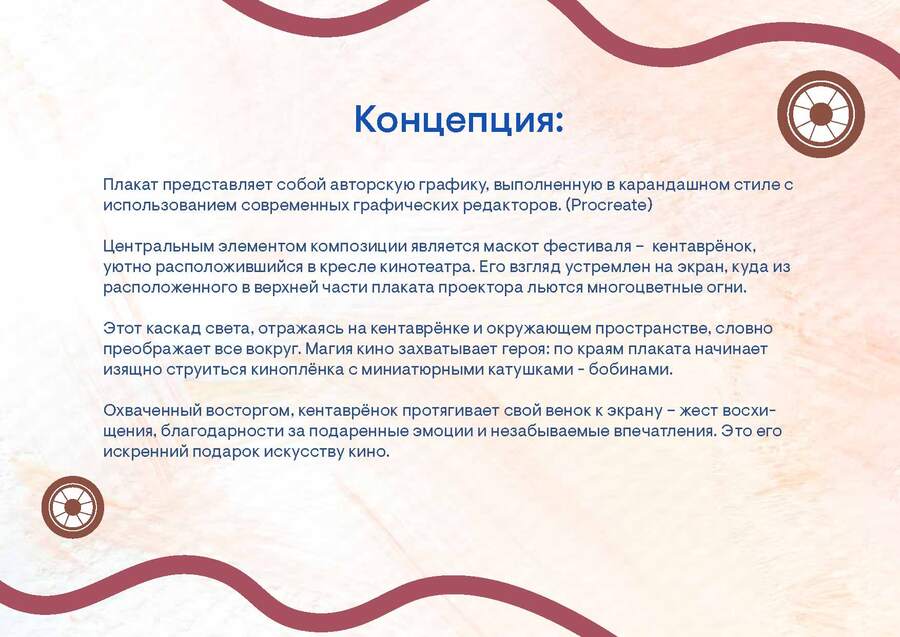 Концепция:

Плакат представляет собой авторскую графику, выполненную в карандашном стиле с использованием современных графических редакторов. (Procreate)

Центральным элементом композиции является маскот фестиваля – кентаврёнок, уютно расположившийся в кресле кинотеатра. Его взгляд устремлен на экран, куда из расположенного в верхней части плаката проектора льются многоцветные огни.

Этот каскад света, отражаясь на кентаврёнке и окружающем пространстве, словно преображает все вокруг. Магия кино захватывает героя: по краям плаката начинает изящно струиться киноплёнка с миниатюрными катушками - бобинами.

Охваченный восторгом, кентаврёнок протягивает свой венок к экрану – жест восхищения, благодарности за подаренные эмоции и незабываемые впечатления. Это его искренний подарок искусству кино.